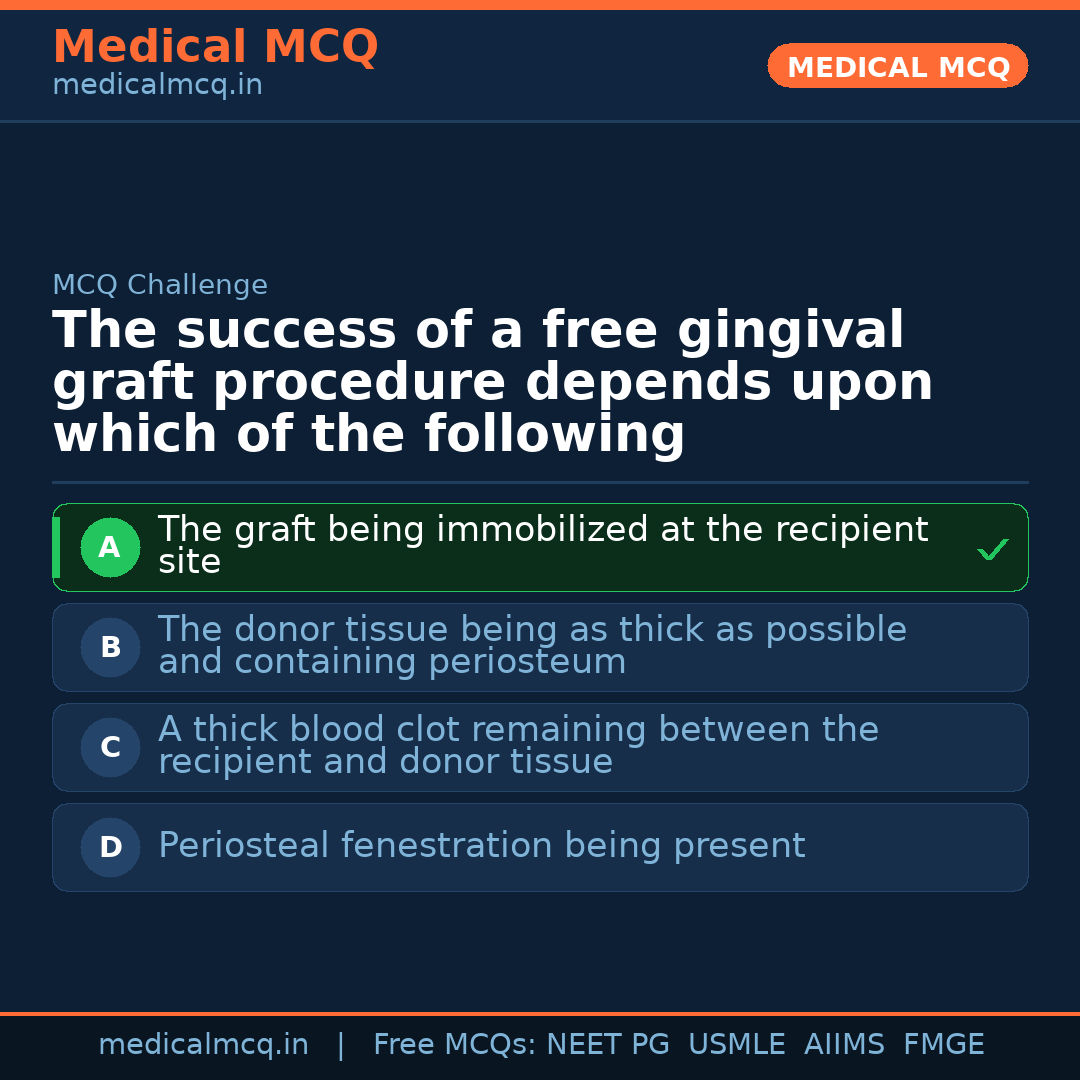 Medical MCQ
medicalmcq.in

MEDICAL MCQ

MCQ Challenge

The success of a free gingival graft procedure depends upon which of the following

A The graft being immobilized at the recipient site ✓

B The donor tissue being as thick as possible and containing periosteum

C A thick blood clot remaining between the recipient and donor tissue

D Periosteal fenestration being present

medicalmcq.in | Free MCQs: NEET PG USMLE AIIMS FMGE